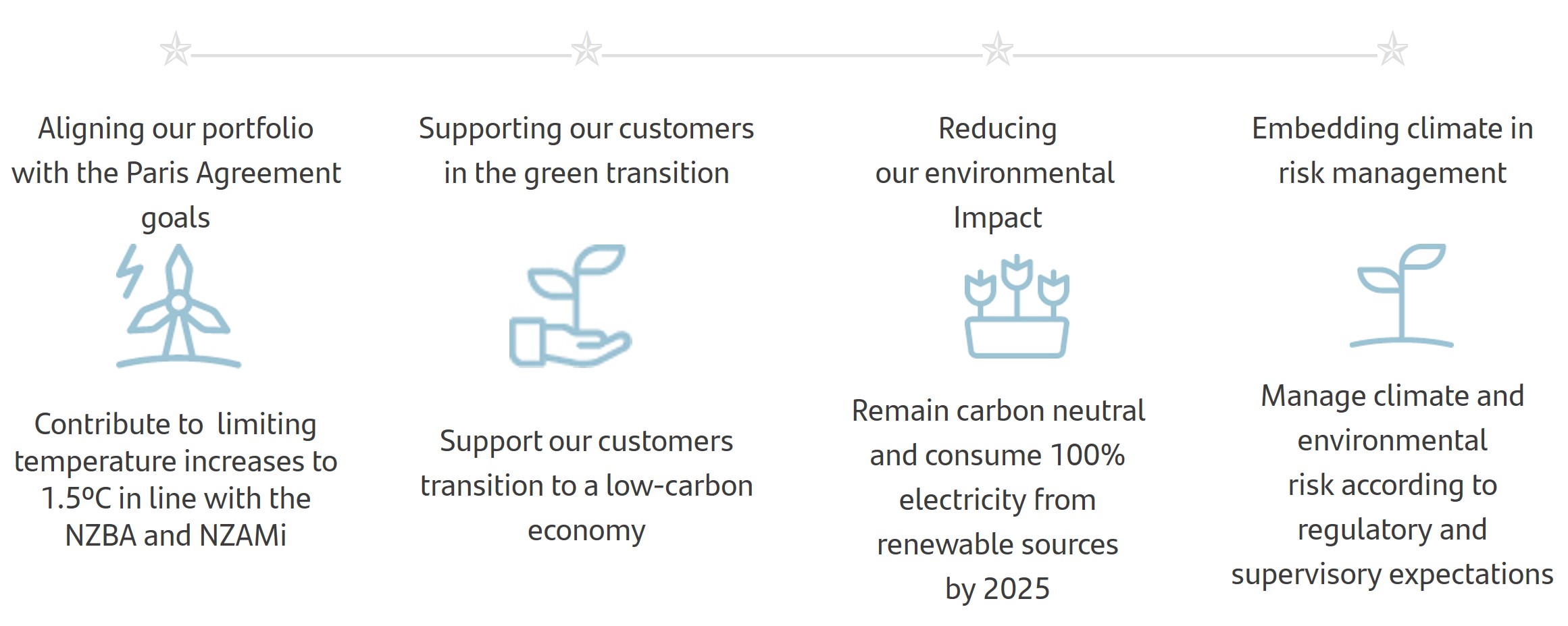 Aligning our portfolio with the Paris Agreement goals

Contribute to limiting temperature increases to 1.5ºC in line with the NZBA and NZAMi

Supporting our customers in the green transition

Support our customers transition to a low-carbon economy

Reducing our environmental Impact

Remain carbon neutral and consume 100% electricity from renewable sources by 2025

Embedding climate in risk management

Manage climate and environmental risk according to regulatory and supervisory expectations